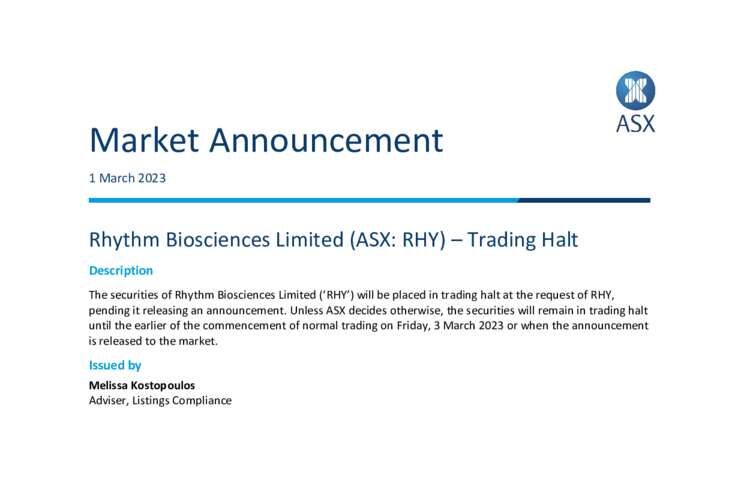 ASX

Market Announcement

1 March 2023

Rhythm Biosciences Limited (ASX: RHY) – Trading Halt

Description

The securities of Rhythm Biosciences Limited ('RHY') will be placed in trading halt at the request of RHY, pending it releasing an announcement. Unless ASX decides otherwise, the securities will remain in trading halt until the earlier of the commencement of normal trading on Friday, 3 March 2023 or when the announcement is released to the market.

Issued by

Melissa Kostopoulos
Adviser, Listings Compliance